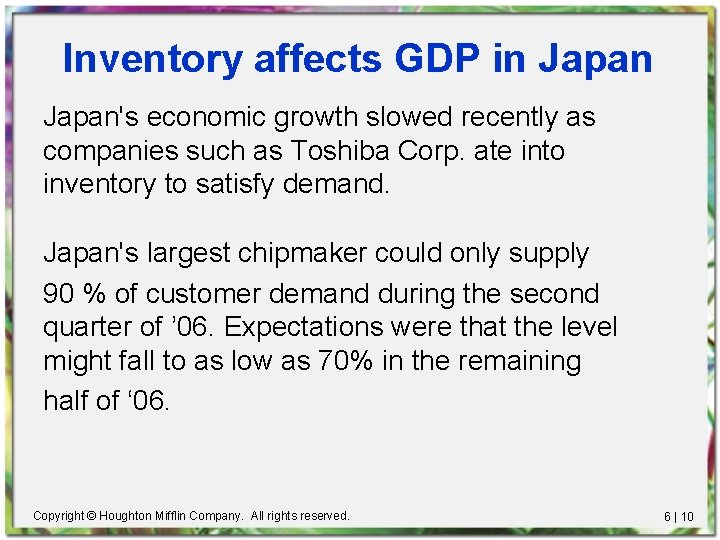 Inventory affects GDP in Japan

Japan's economic growth slowed recently as companies such as Toshiba Corp. ate into inventory to satisfy demand.

Japan's largest chipmaker could only supply 90 % of customer demand during the second quarter of ’06. Expectations were that the level might fall to as low as 70% in the remaining half of ‘06.

Copyright © Houghton Mifflin Company. All rights reserved.

6 | 10